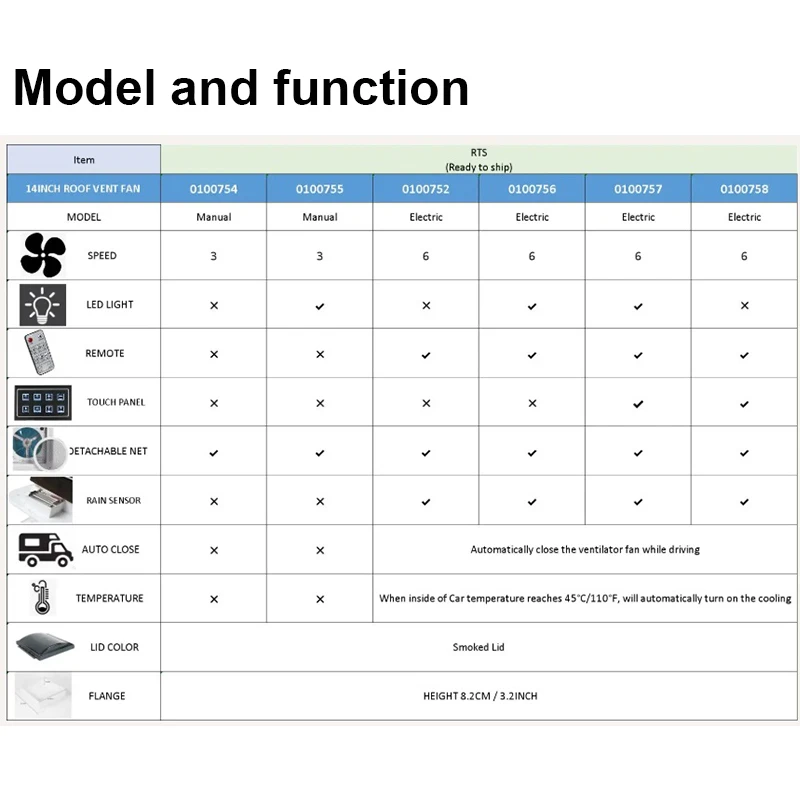 Model and function

| Item | RTS (Ready to ship) | | | | | |
|---|---|---|---|---|---|---|
| 14INCH ROOF VENT FAN | 0100754 | 0100755 | 0100752 | 0100756 | 0100757 | 0100758 |
| MODEL | Manual | Manual | Electric | Electric | Electric | Electric |
| SPEED | 3 | 3 | 6 | 6 | 6 | 6 |
| LED LIGHT | × | ✓ | × | ✓ | ✓ | × |
| REMOTE | × | × | ✓ | ✓ | ✓ | ✓ |
| TOUCH PANEL | × | × | × | × | ✓ | ✓ |
| DETACHABLE NET | ✓ | ✓ | ✓ | ✓ | ✓ | ✓ |
| RAIN SENSOR | × | × | ✓ | ✓ | ✓ | ✓ |
| AUTO CLOSE | × | × | Automatically close the ventilator fan while driving | | | |
| TEMPERATURE | × | × | When inside of Car temperature reaches 45°C/110°F, will automatically turn on the cooling | | | |
| LID COLOR | Smoked Lid | | | | | |
| FLANGE | HEIGHT 8.2CM / 3.2INCH | | | | | |